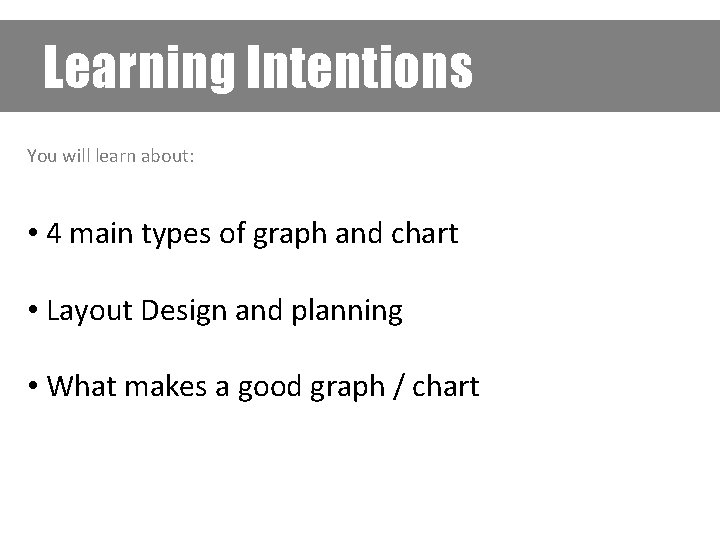 Learning Intentions

You will learn about:

• 4 main types of graph and chart

• Layout Design and planning

• What makes a good graph / chart